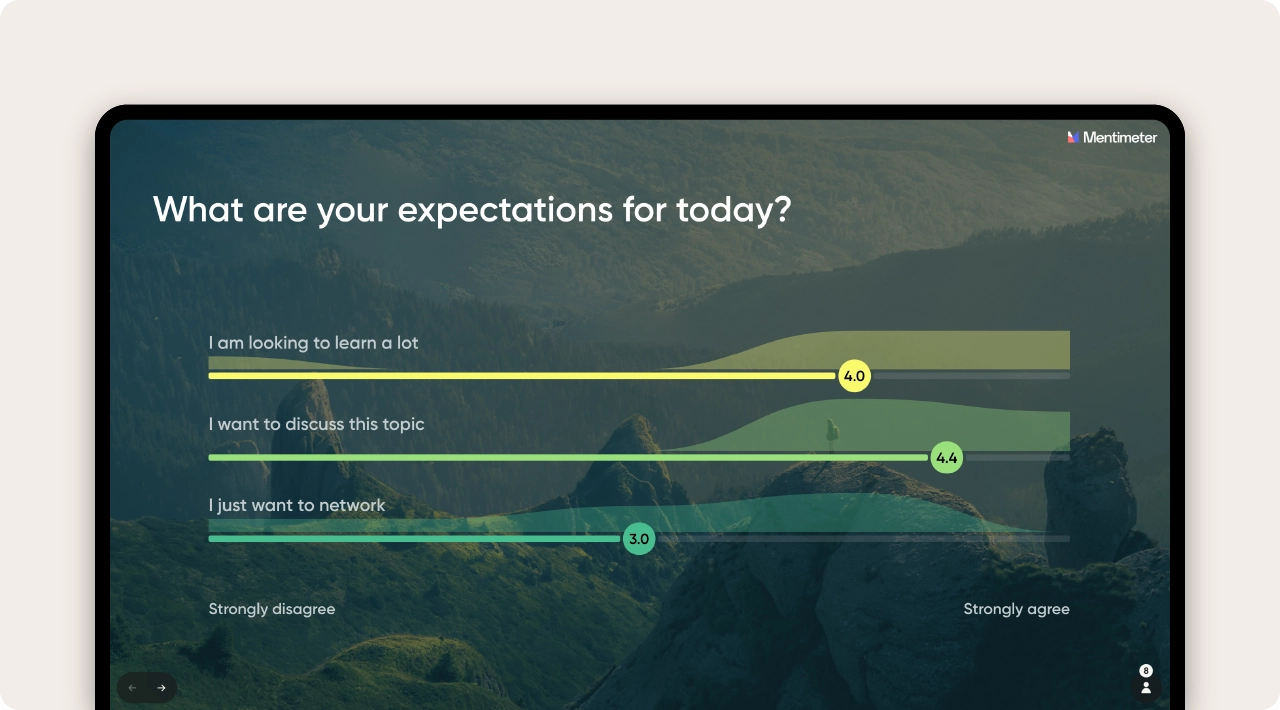 Mentimeter

What are your expectations for today?

I am looking to learn a lot
4.0

I want to discuss this topic
4.4

I just want to network
3.0

Strongly disagree
Strongly agree

8